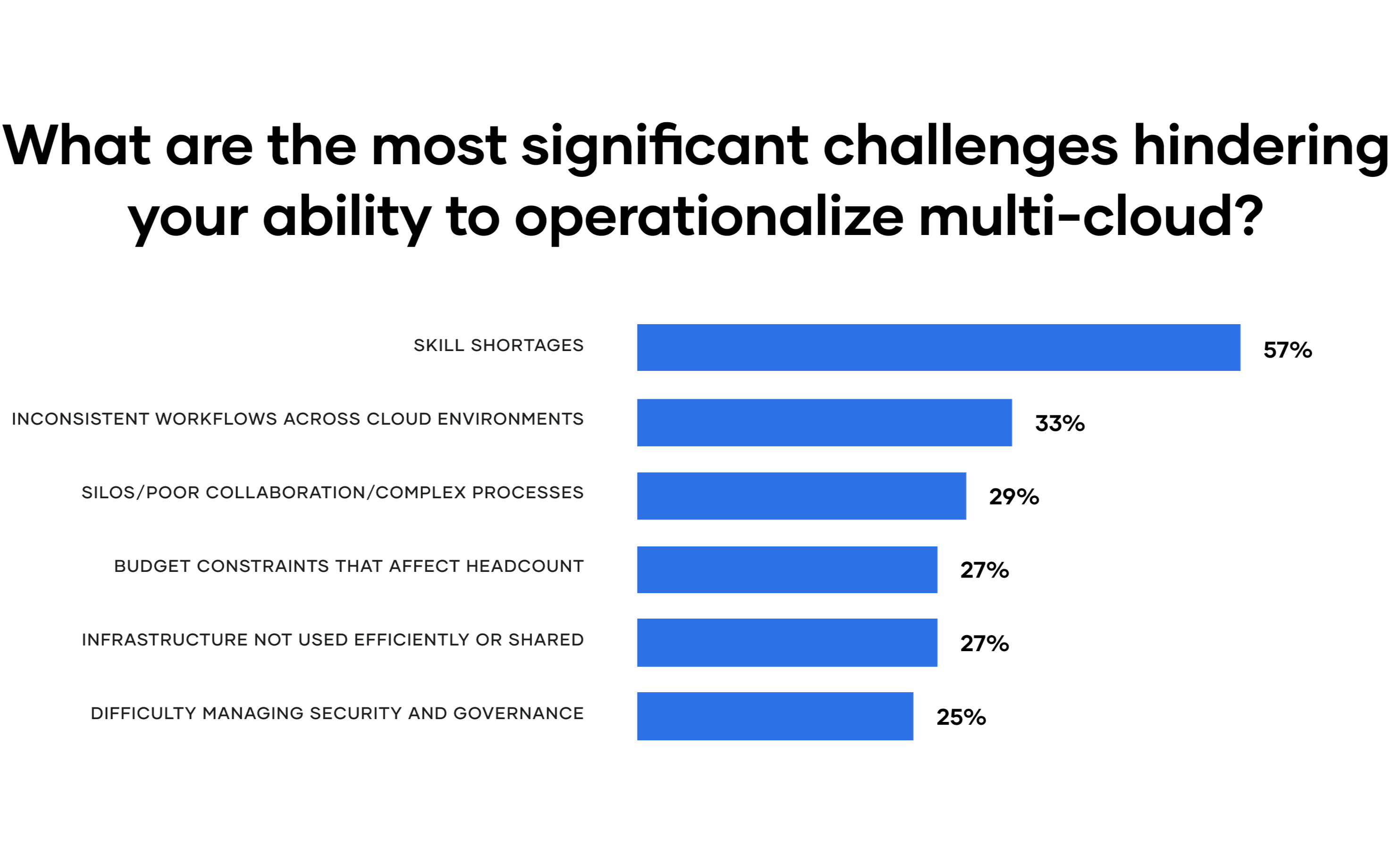 What are the most significant challenges hindering your ability to operationalize multi-cloud?

SKILL SHORTAGES 57%

INCONSISTENT WORKFLOWS ACROSS CLOUD ENVIRONMENTS 33%

SILOS/POOR COLLABORATION/COMPLEX PROCESSES 29%

BUDGET CONSTRAINTS THAT AFFECT HEADCOUNT 27%

INFRASTRUCTURE NOT USED EFFICIENTLY OR SHARED 27%

DIFFICULTY MANAGING SECURITY AND GOVERNANCE 25%